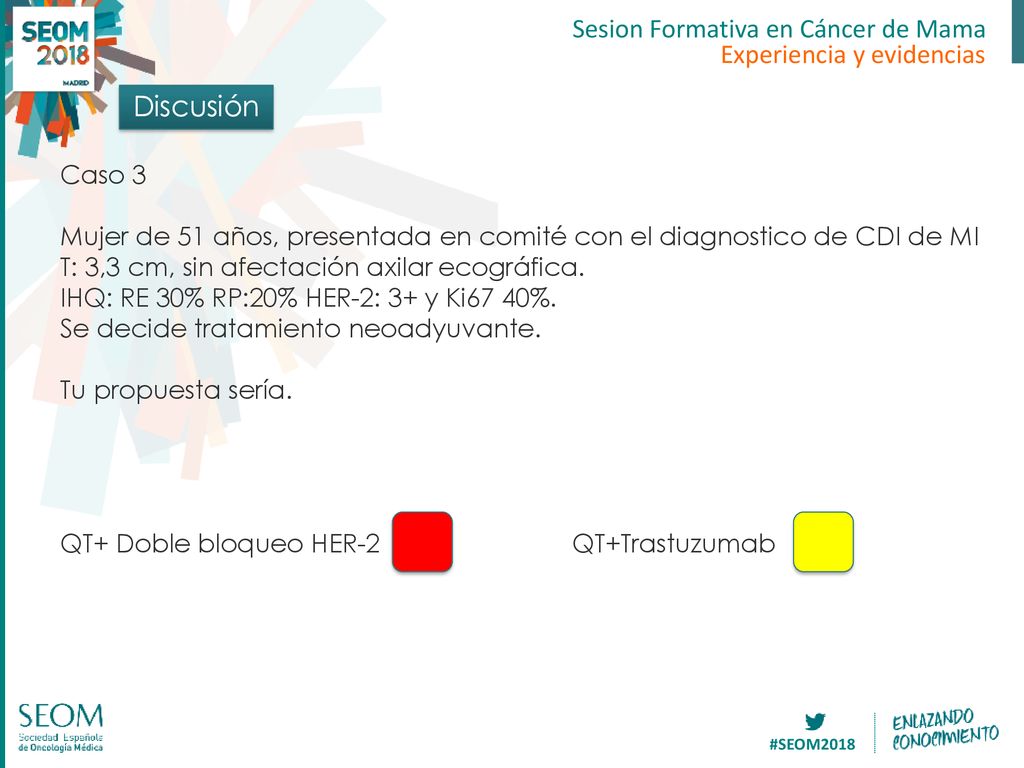 SEOM 2018 MADRID

Sesion Formativa en Cáncer de Mama
Experiencia y evidencias

Discusión

Caso 3

Mujer de 51 años, presentada en comité con el diagnostico de CDI de MI
T: 3,3 cm, sin afectación axilar ecográfica.
IHQ: RE 30% RP:20% HER-2: 3+ y Ki67 40%.
Se decide tratamiento neoadyuvante.

Tu propuesta sería.

QT+ Doble bloqueo HER-2

QT+Trastuzumab

SEOM
Sociedad Española de Oncología Médica

#SEOM2018

ENLAZANDO CONOCIMIENTO